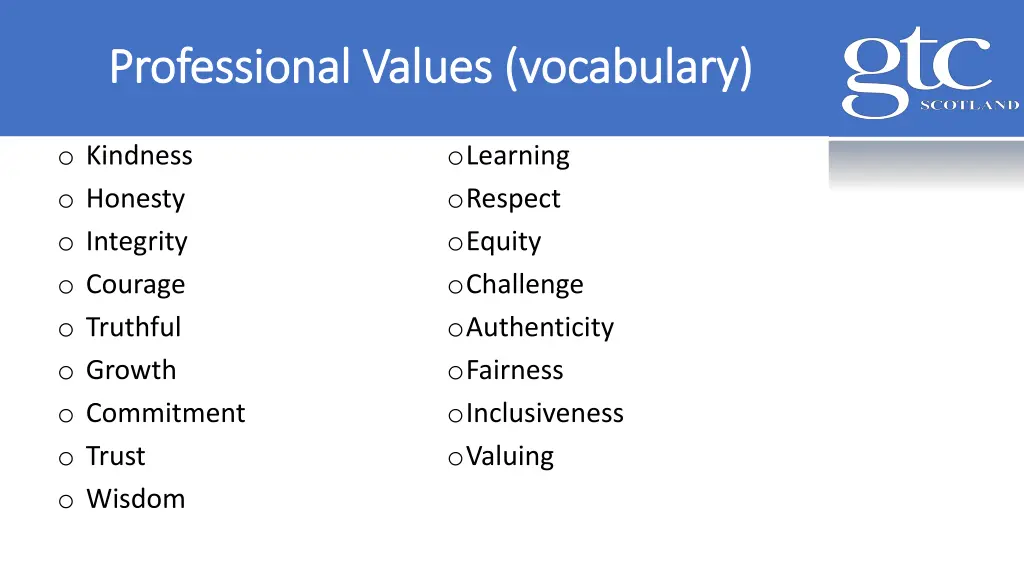 Professional Values (vocabulary)

gtc SCOTLAND

o Kindness
o Honesty
o Integrity
o Courage
o Truthful
o Growth
o Commitment
o Trust
o Wisdom

o Learning
o Respect
o Equity
o Challenge
o Authenticity
o Fairness
o Inclusiveness
o Valuing